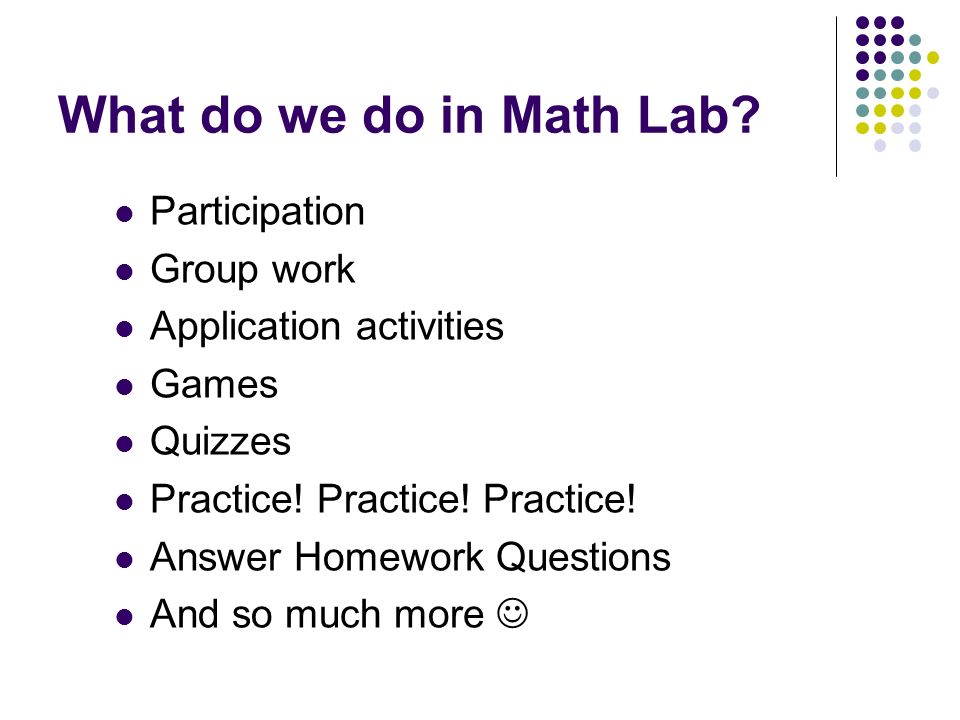 What do we do in Math Lab?

- Participation
- Group work
- Application activities
- Games
- Quizzes
- Practice! Practice! Practice!
- Answer Homework Questions
- And so much more ☺